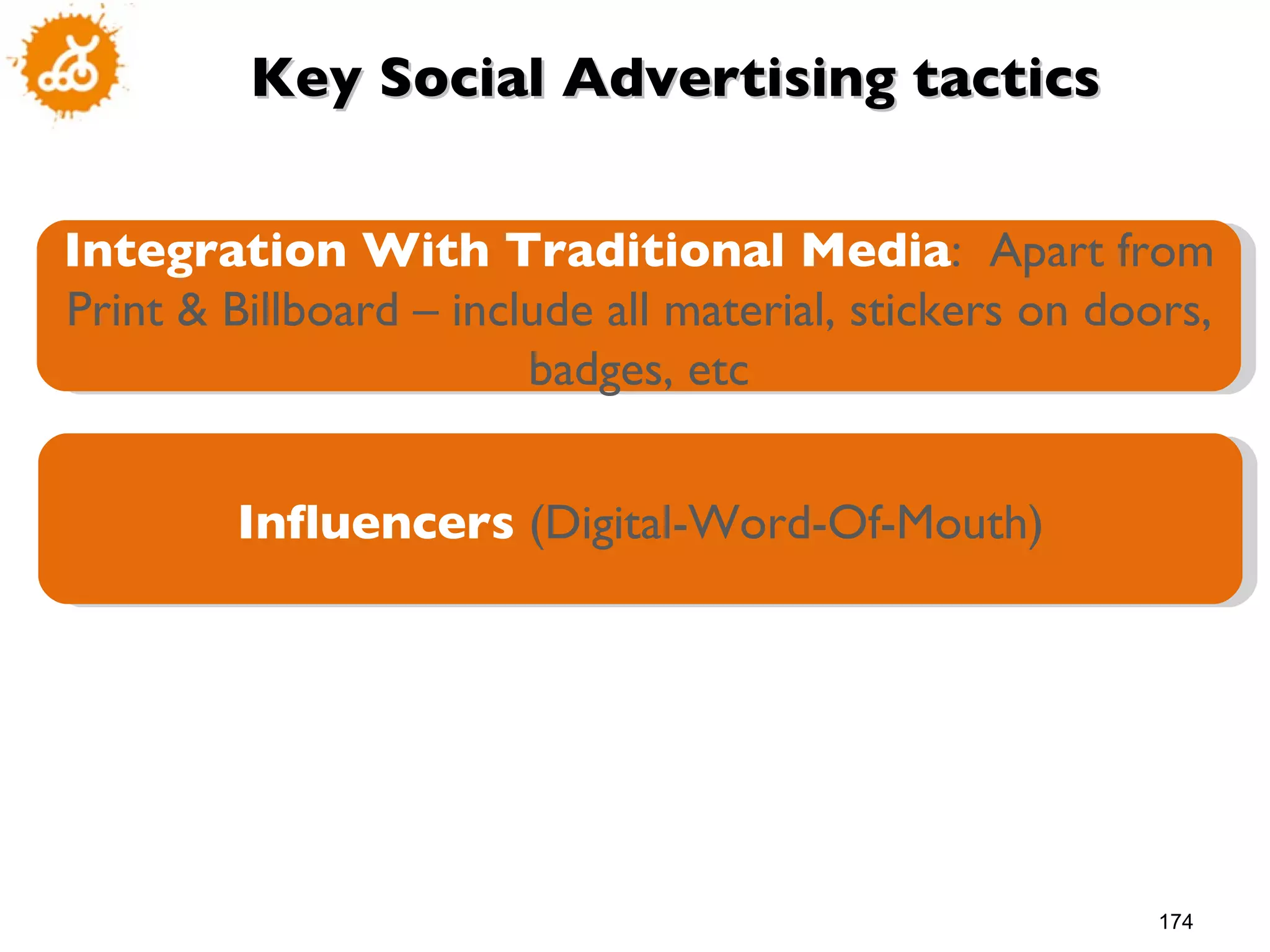 Key Social Advertising tactics

Integration With Traditional Media: Apart from Print & Billboard – include all material, stickers on doors, badges, etc

Influencers (Digital-Word-Of-Mouth)

174